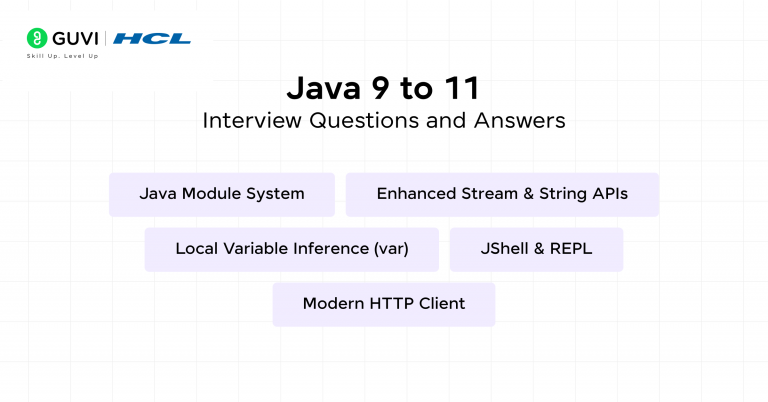 GUVI | HCL
Skill Up. Level Up

Java 9 to 11
Interview Questions and Answers

Java Module System

Enhanced Stream & String APIs

Local Variable Inference (var)

JShell & REPL

Modern HTTP Client